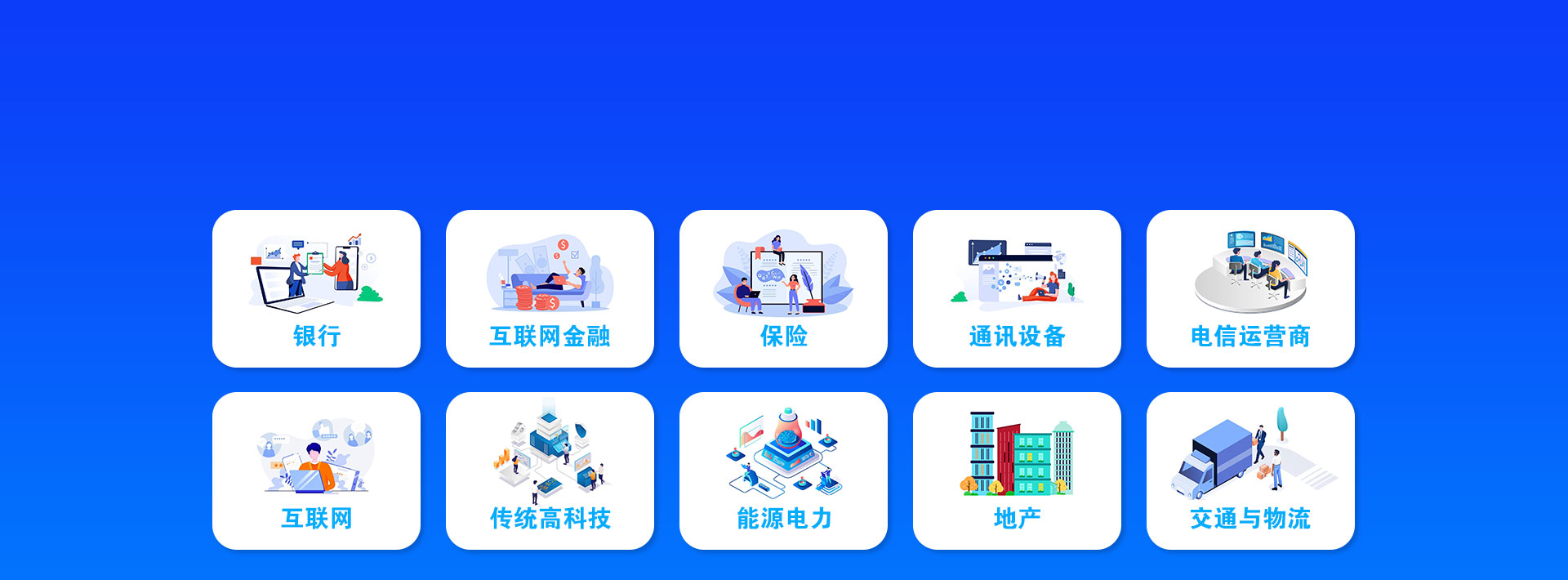 银行

互联网金融

保险

通讯设备

电信运营商

互联网

传统高科技

能源电力

地产

交通与物流